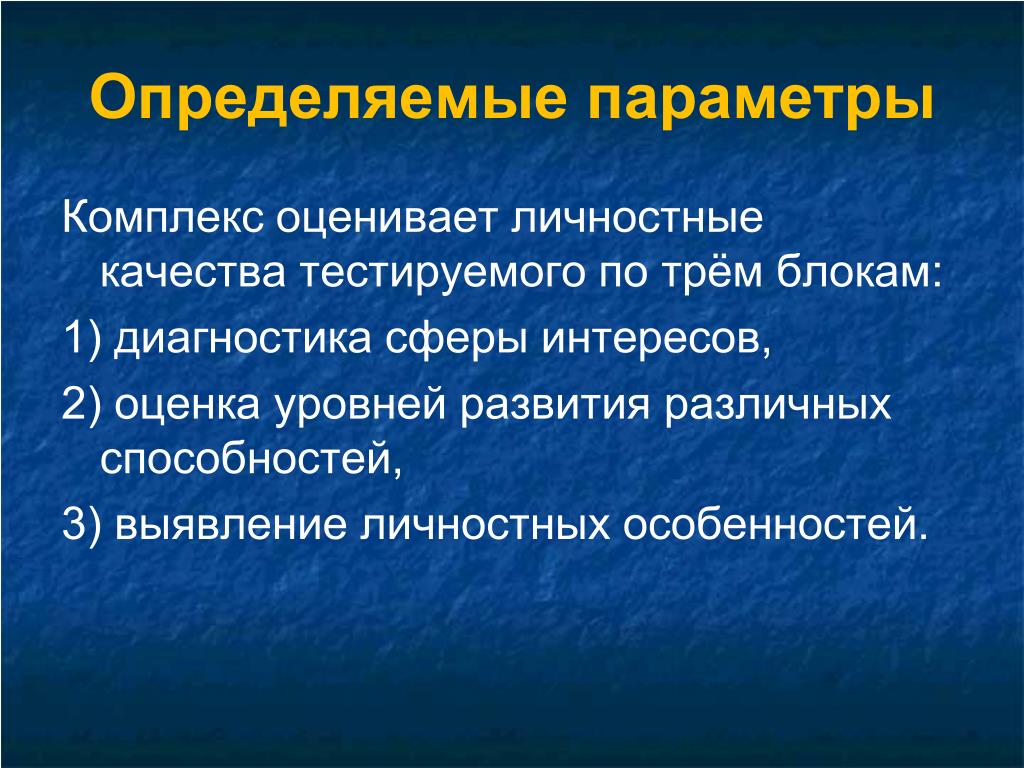 Определяемые параметры

Комплекс оценивает личностные качества тестируемого по трём блокам:

1) диагностика сферы интересов,

2) оценка уровней развития различных способностей,

3) выявление личностных особенностей.